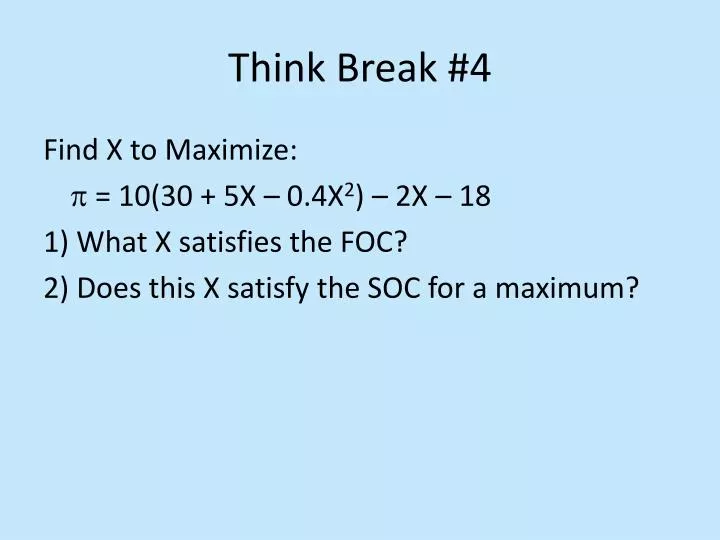 Think Break #4

Find X to Maximize:

$\pi = 10(30 + 5X - 0.4X^2) - 2X - 18$

1) What X satisfies the FOC?

2) Does this X satisfy the SOC for a maximum?